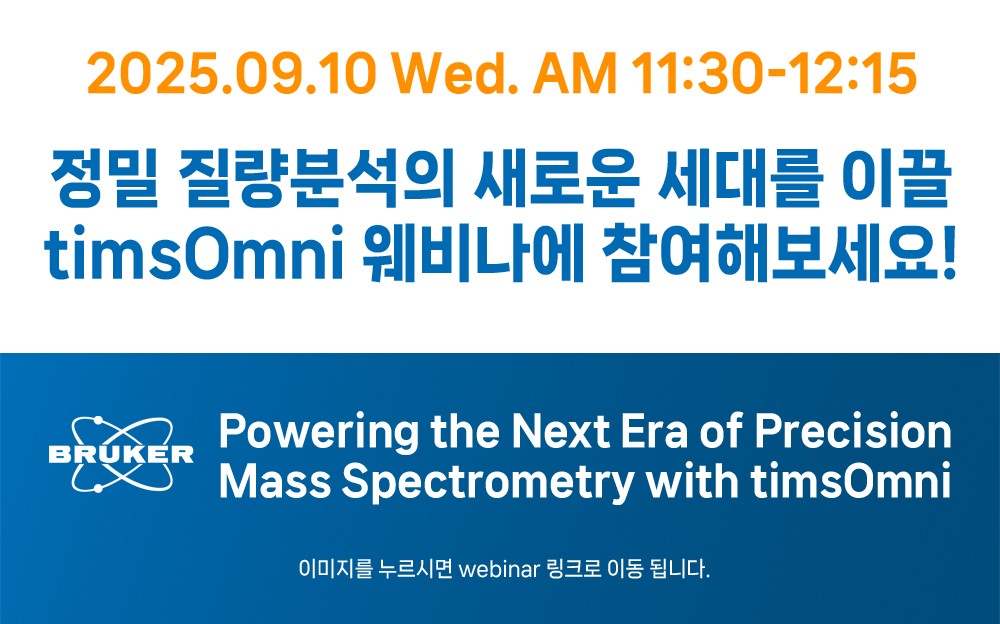 2025.09.10 Wed. AM 11:30-12:15

정밀 질량분석의 새로운 세대를 이끌
timsOmni 웨비나에 참여해보세요!

BRUKER

Powering the Next Era of Precision Mass Spectrometry with timsOmni

이미지를 누르시면 webinar 링크로 이동 됩니다.